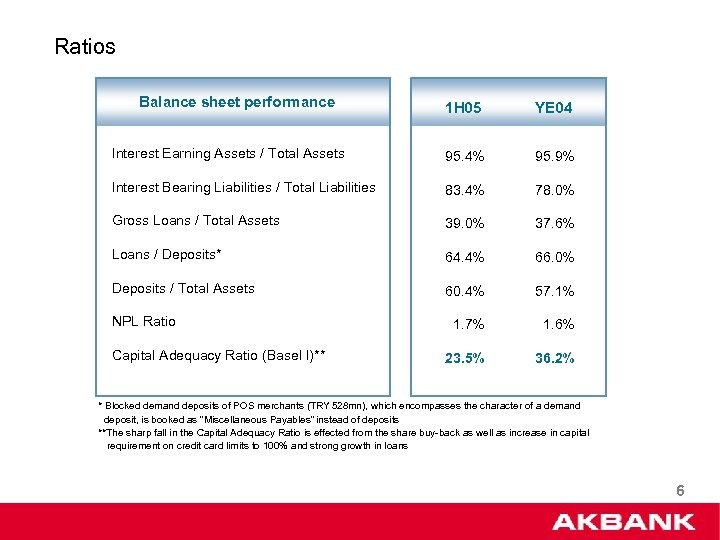 Ratios

| Balance sheet performance | 1H05 | YE04 |
|---|---|---|
| Interest Earning Assets / Total Assets | 95.4% | 95.9% |
| Interest Bearing Liabilities / Total Liabilities | 83.4% | 78.0% |
| Gross Loans / Total Assets | 39.0% | 37.6% |
| Loans / Deposits* | 64.4% | 66.0% |
| Deposits / Total Assets | 60.4% | 57.1% |
| NPL Ratio | 1.7% | 1.6% |
| Capital Adequacy Ratio (Basel I)** | 23.5% | 36.2% |

* Blocked demand deposits of POS merchants (TRY 528mn), which encompasses the character of a demand deposit, is booked as "Miscellaneous Payables" instead of deposits
**The sharp fall in the Capital Adequacy Ratio is effected from the share buy-back as well as increase in capital requirement on credit card limits to 100% and strong growth in loans

6

AKBANK